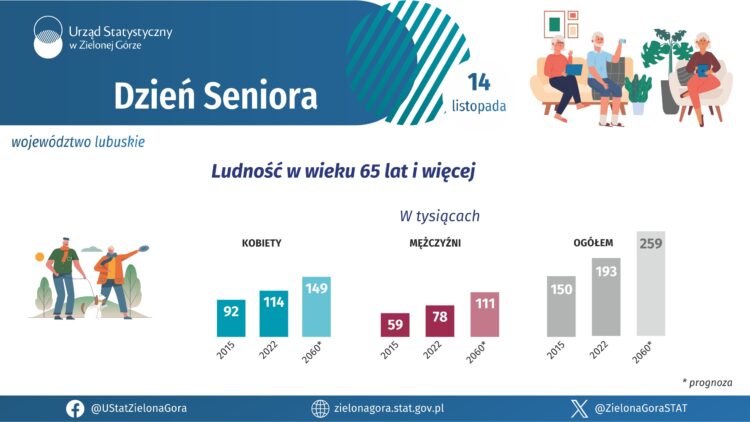 Urząd Statystyczny w Zielonej Górze

Dzień Seniora

14 listopada

województwo lubuskie

Ludność w wieku 65 lat i więcej

W tysiącach

KOBIETY

92
114
149

2015
2022
2060*

MĘŻCZYŹNI

59
78
111

2015
2022
2060*

OGÓŁEM

150
193
259

2015
2022
2060*

* prognoza

@UStatZielonaGora
zielonagora.stat.gov.pl
@ZielonaGoraSTAT